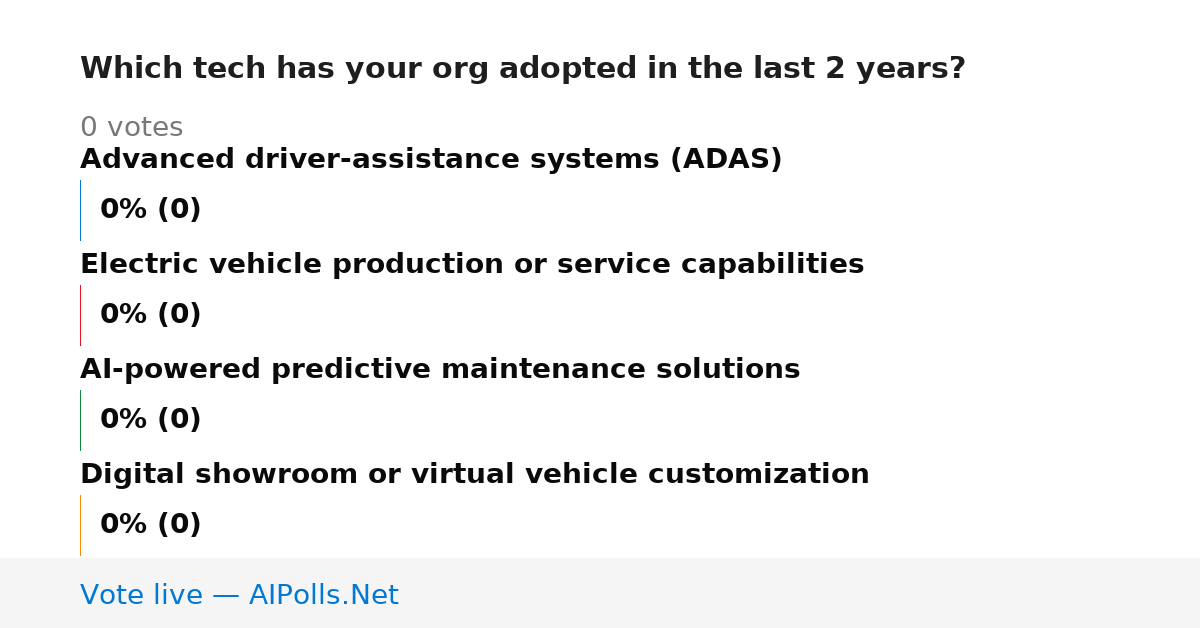 Which tech has your org adopted in the last 2 years?

0 votes

Advanced driver-assistance systems (ADAS)

0% (0)

Electric vehicle production or service capabilities

0% (0)

AI-powered predictive maintenance solutions

0% (0)

Digital showroom or virtual vehicle customization

0% (0)

Vote live — AIPolls.Net